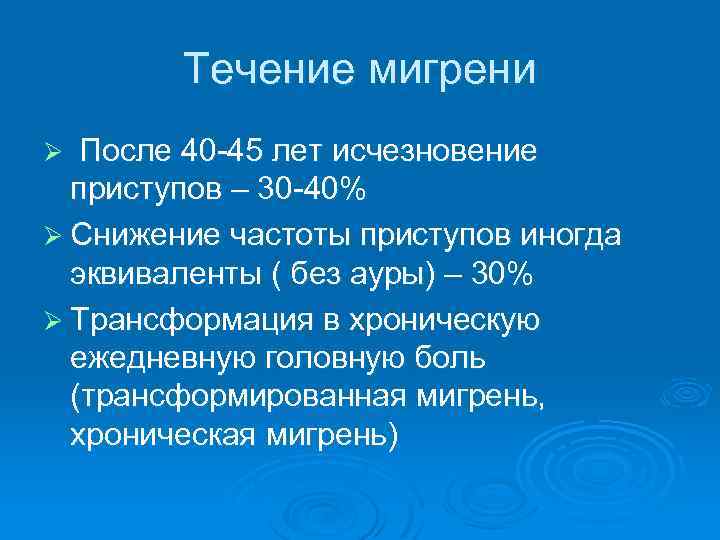 Течение мигрени

➢ После 40-45 лет исчезновение приступов – 30-40%

➢ Снижение частоты приступов иногда эквиваленты ( без ауры) – 30%

➢ Трансформация в хроническую ежедневную головную боль (трансформированная мигрень, хроническая мигрень)